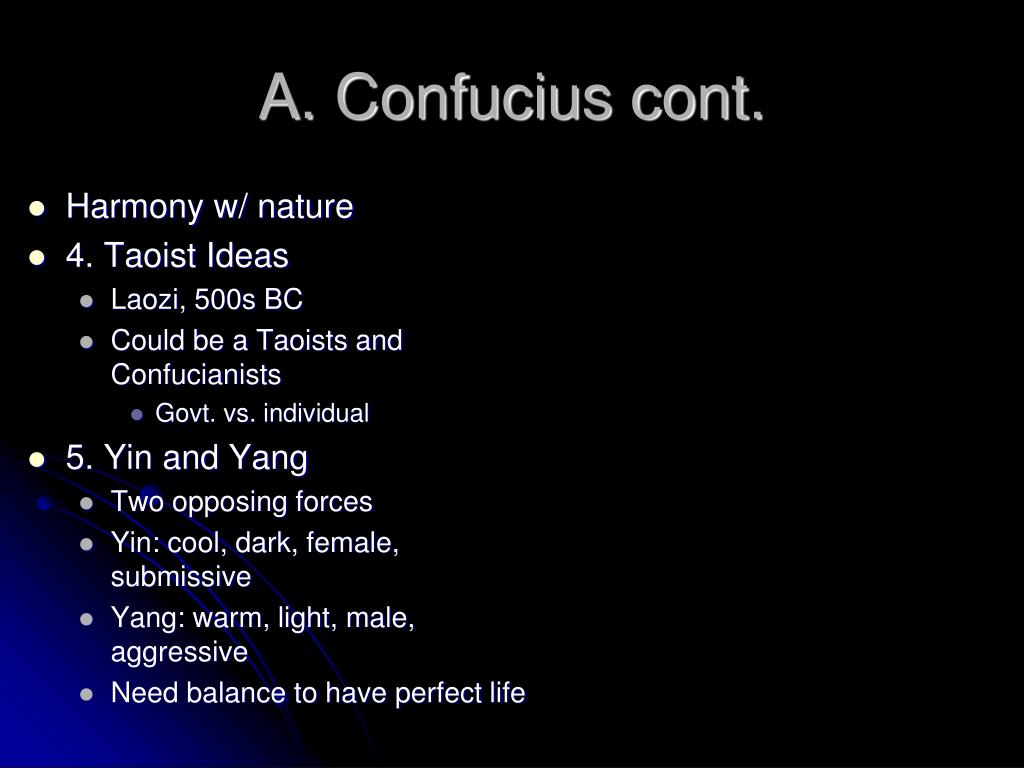 A. Confucius cont.

- Harmony w/ nature
- 4. Taoist Ideas
  - Laozi, 500s BC
  - Could be a Taoists and Confucianists
    - Govt. vs. individual
- 5. Yin and Yang
  - Two opposing forces
  - Yin: cool, dark, female, submissive
  - Yang: warm, light, male, aggressive
  - Need balance to have perfect life